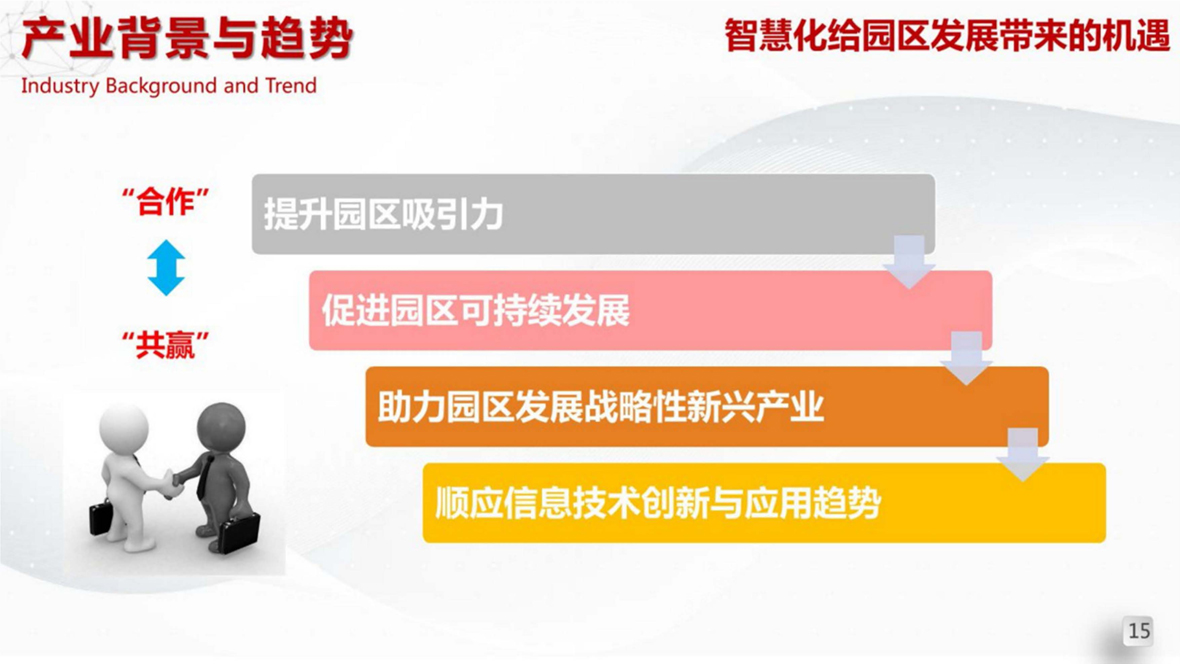 产业背景与趋势
Industry Background and Trend

智慧化给园区发展带来的机遇

“合作”

“共赢”

提升园区吸引力

促进园区可持续发展

助力园区发展战略性新兴产业

顺应信息技术创新与应用趋势

15